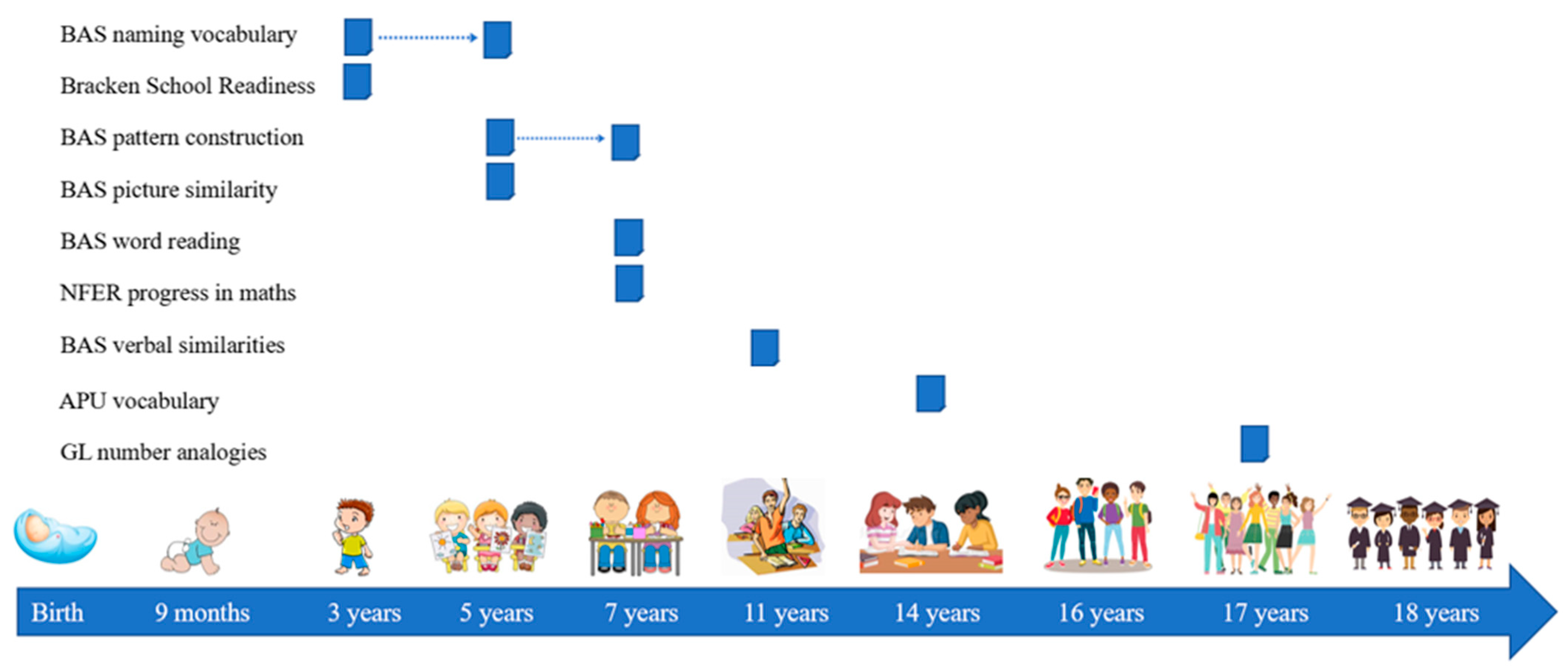 BAS naming vocabulary

Bracken School Readiness

BAS pattern construction

BAS picture similarity

BAS word reading

NFER progress in maths

BAS verbal similarities

APU vocabulary

GL number analogies

Birth 9 months 3 years 5 years 7 years 11 years 14 years 16 years 17 years 18 years